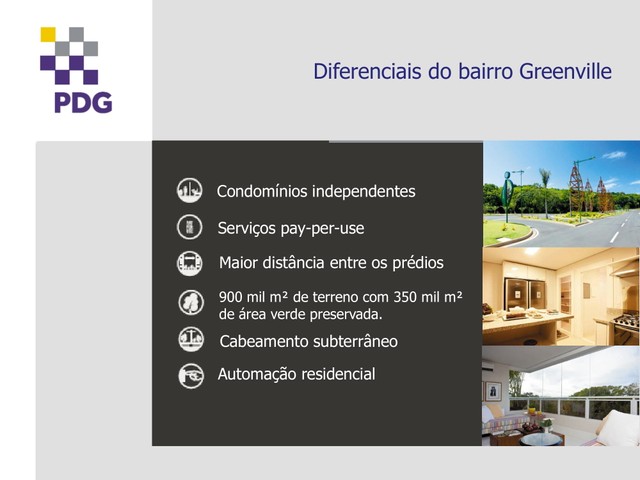 PDG

Diferenciais do bairro Greenville

Condomínios independentes

Serviços pay-per-use

Maior distância entre os prédios

900 mil m² de terreno com 350 mil m² de área verde preservada.

Cabeamento subterrâneo

Automação residencial